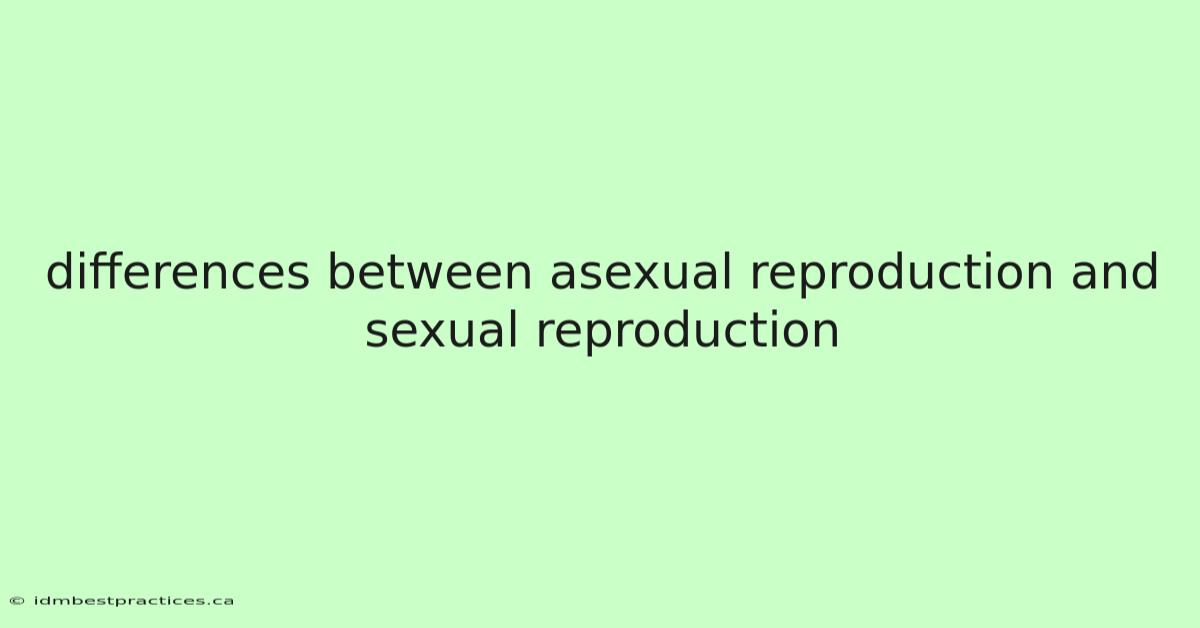 differences between asexual reproduction and sexual reproduction

© idmbestpractices.ca